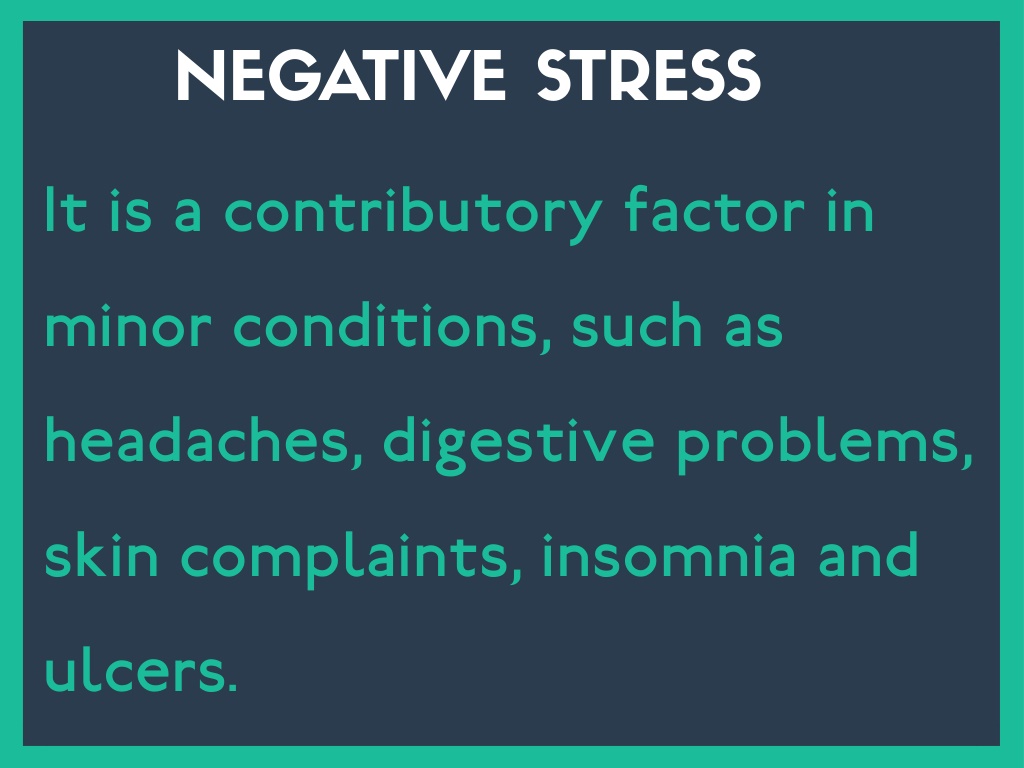 NEGATIVE STRESS

It is a contributory factor in minor conditions, such as headaches, digestive problems, skin complaints, insomnia and ulcers.